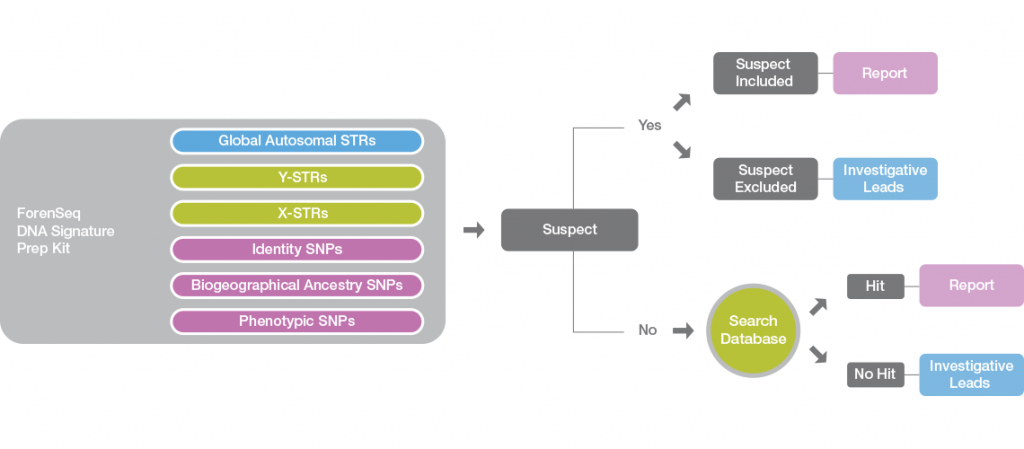 ForenSeq DNA Signature Prep Kit

Global Autosomal STRs

Y-STRs

X-STRs

Identity SNPs

Biogeographical Ancestry SNPs

Phenotypic SNPs

Suspect

Yes

Suspect Included

Report

Suspect Excluded

Investigative Leads

No

Search Database

Hit

Report

No Hit

Investigative Leads